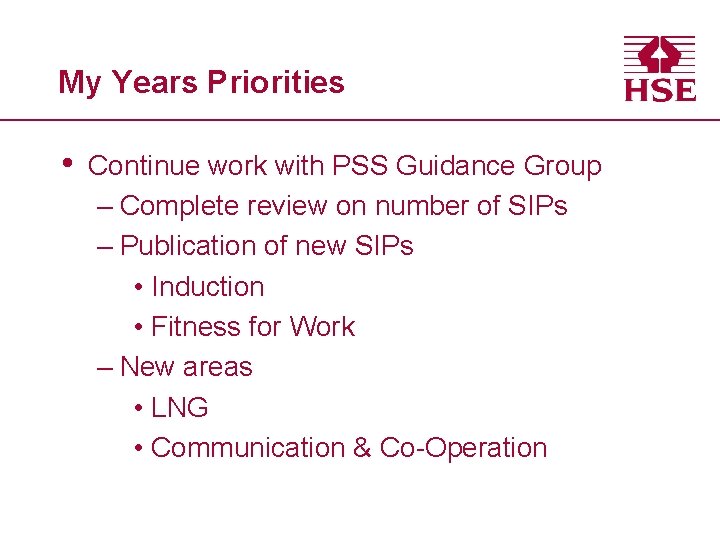 My Years Priorities

HSE

• Continue work with PSS Guidance Group
– Complete review on number of SIPs
– Publication of new SIPs
• Induction
• Fitness for Work
– New areas
• LNG
• Communication & Co-Operation